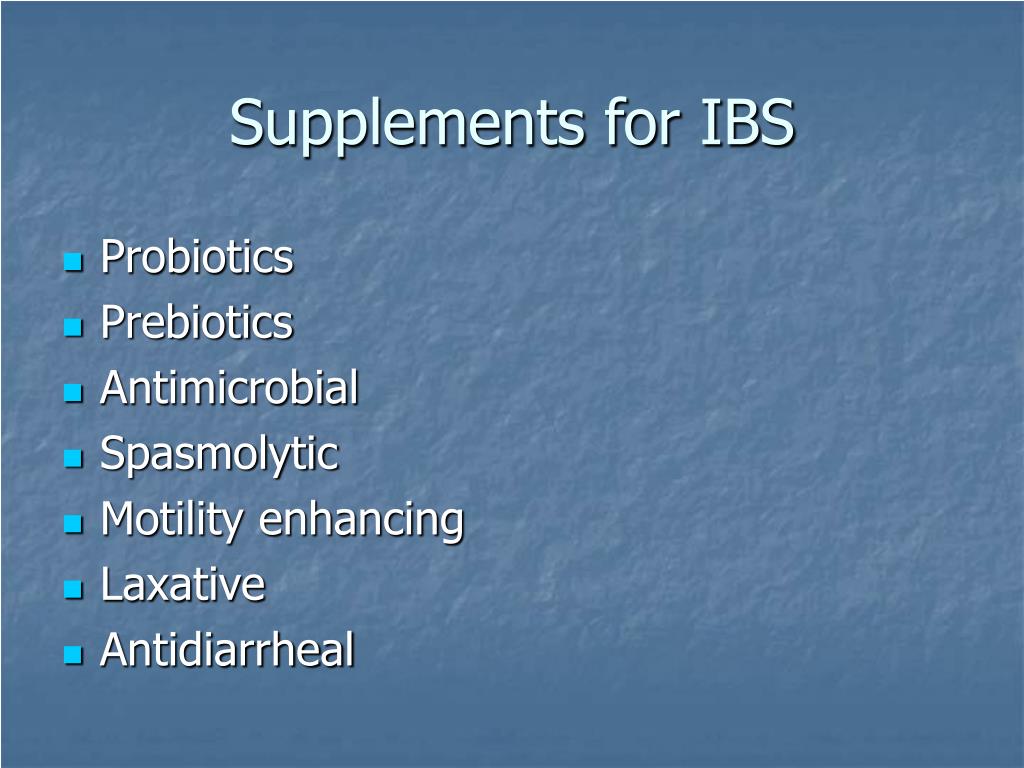 Supplements for IBS

- Probiotics
- Prebiotics
- Antimicrobial
- Spasmolytic
- Motility enhancing
- Laxative
- Antidiarrheal